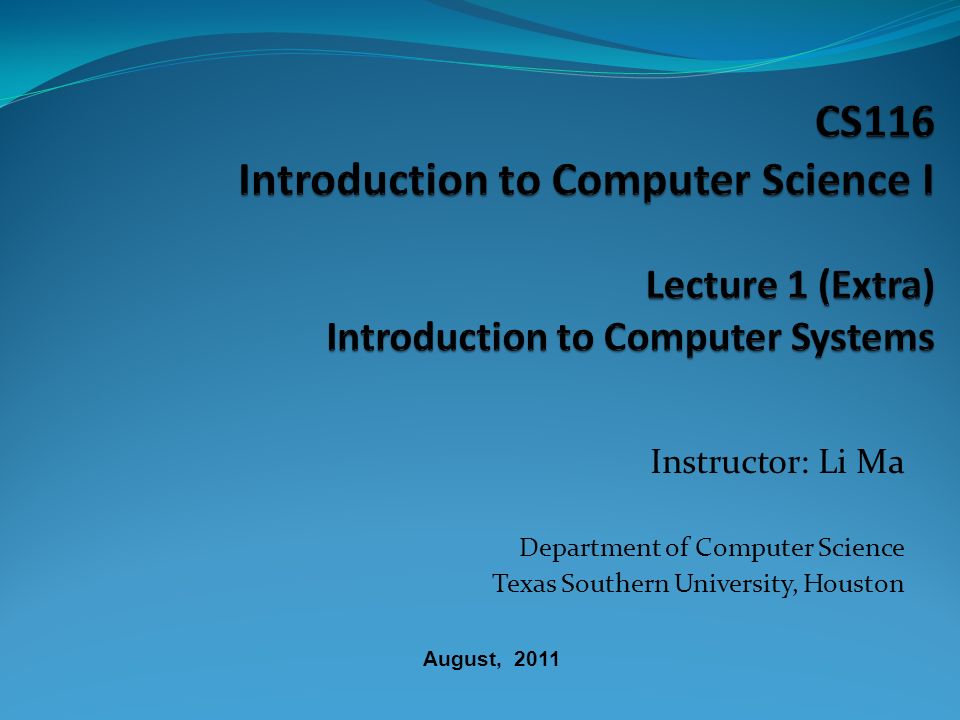 CS116
Introduction to Computer Science I

Lecture 1 (Extra)
Introduction to Computer Systems

Instructor: Li Ma

Department of Computer Science
Texas Southern University, Houston

August, 2011